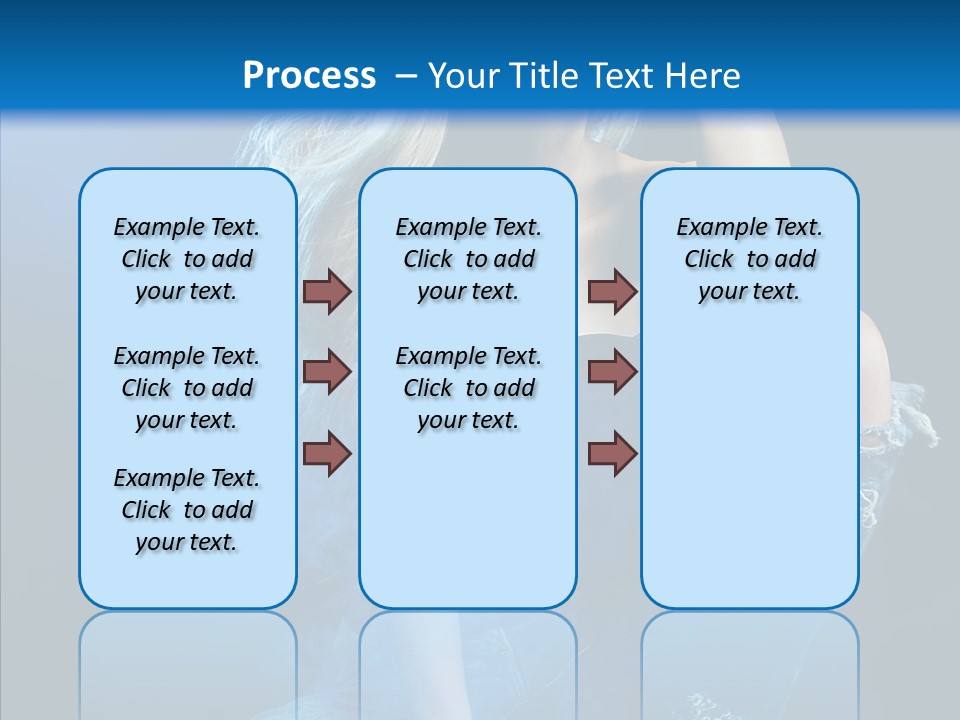 Process – Your Title Text Here

Example Text. Click to add your text.

Example Text. Click to add your text.

Example Text. Click to add your text.

Example Text. Click to add your text.

Example Text. Click to add your text.

Example Text. Click to add your text.